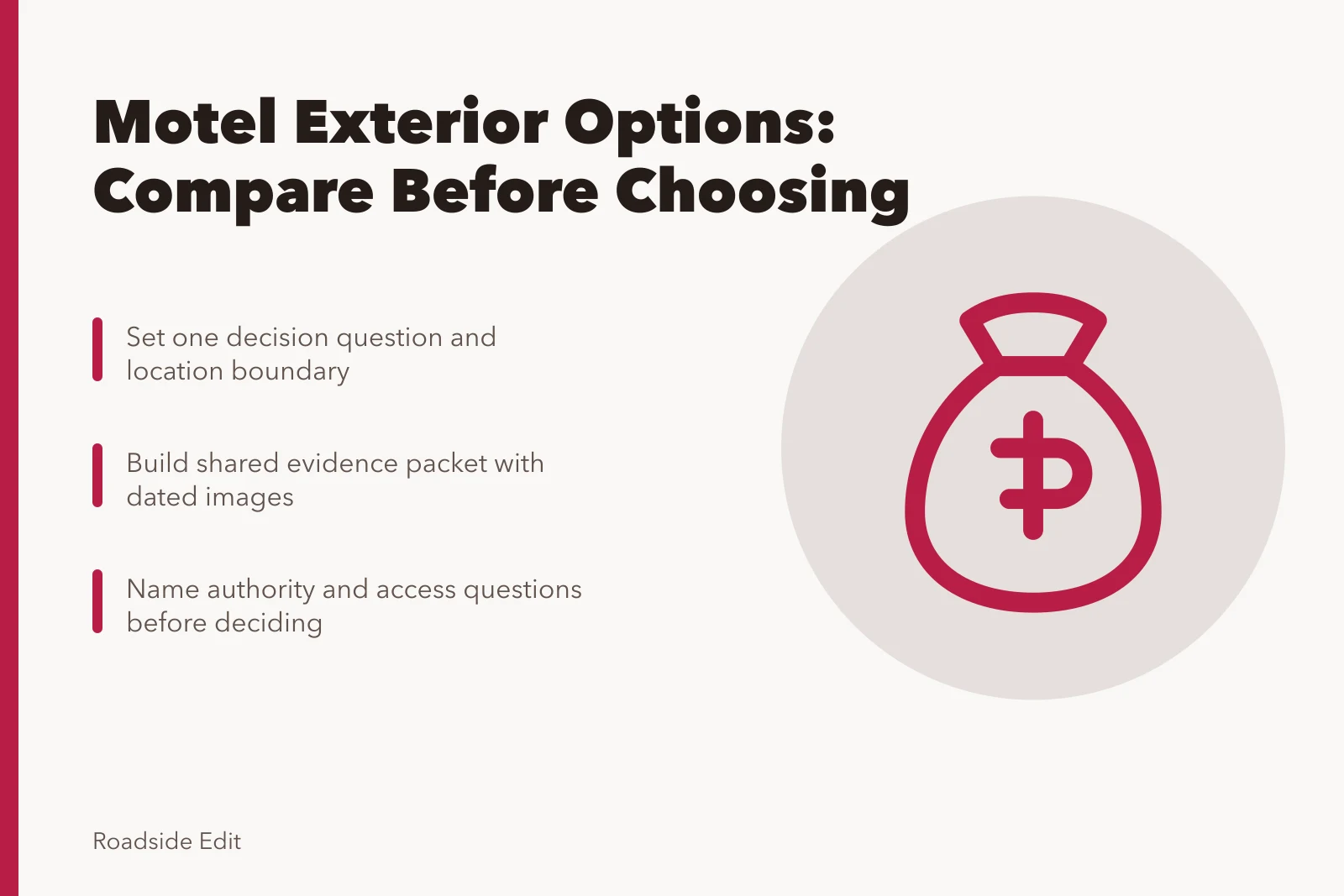 Motel Exterior Options: Compare Before Choosing

Set one decision question and location boundary

Build shared evidence packet with dated images

Name authority and access questions before deciding

Roadside Edit